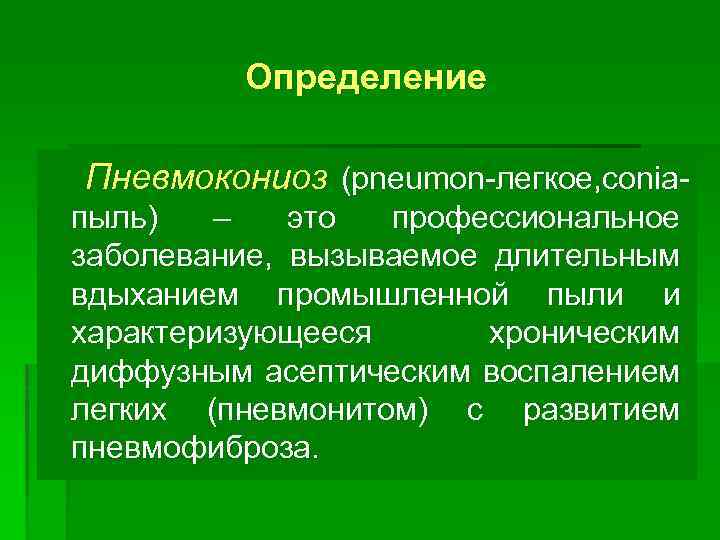 Определение

Пневмокониоз (pneumon-легкое,conia-пыль) – это профессиональное заболевание, вызываемое длительным вдыханием промышленной пыли и характеризующееся хроническим диффузным асептическим воспалением легких (пневмонитом) с развитием пневмофиброза.